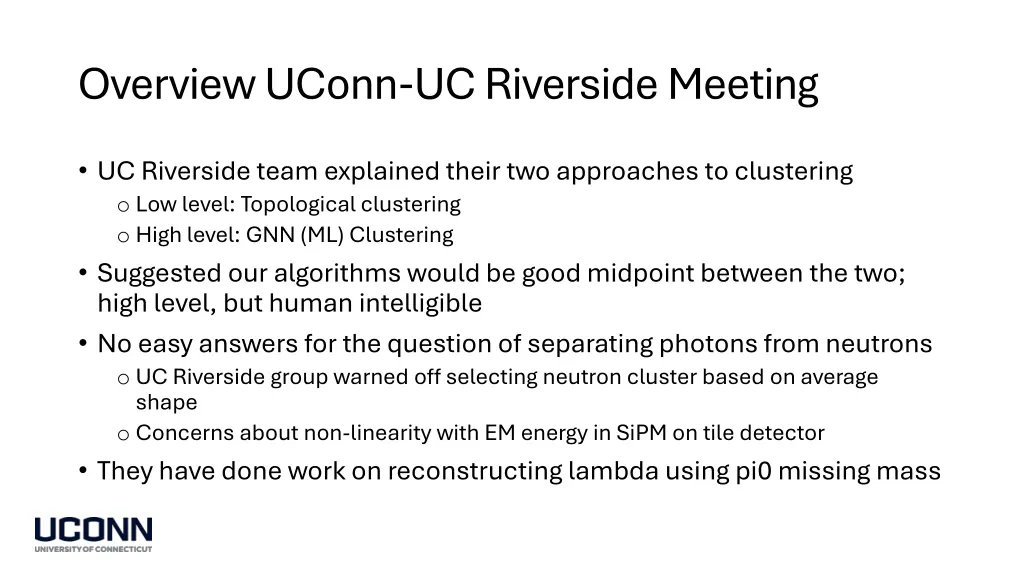 Overview UConn-UC Riverside Meeting

• UC Riverside team explained their two approaches to clustering
  o Low level: Topological clustering
  o High level: GNN (ML) Clustering
• Suggested our algorithms would be good midpoint between the two; high level, but human intelligible
• No easy answers for the question of separating photons from neutrons
  o UC Riverside group warned off selecting neutron cluster based on average shape
  o Concerns about non-linearity with EM energy in SiPM on tile detector
• They have done work on reconstructing lambda using pi0 missing mass

UCONN
UNIVERSITY OF CONNECTICUT